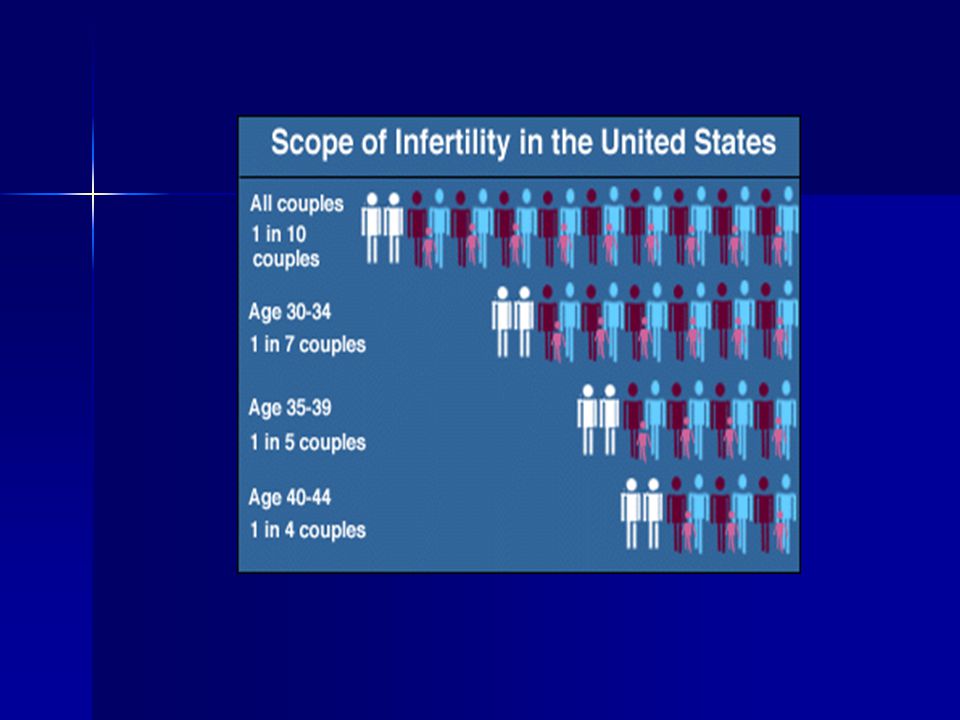 Scope of Infertility in the United States

All couples
1 in 10
couples

Age 30-34
1 in 7 couples

Age 35-39
1 in 5 couples

Age 40-44
1 in 4 couples